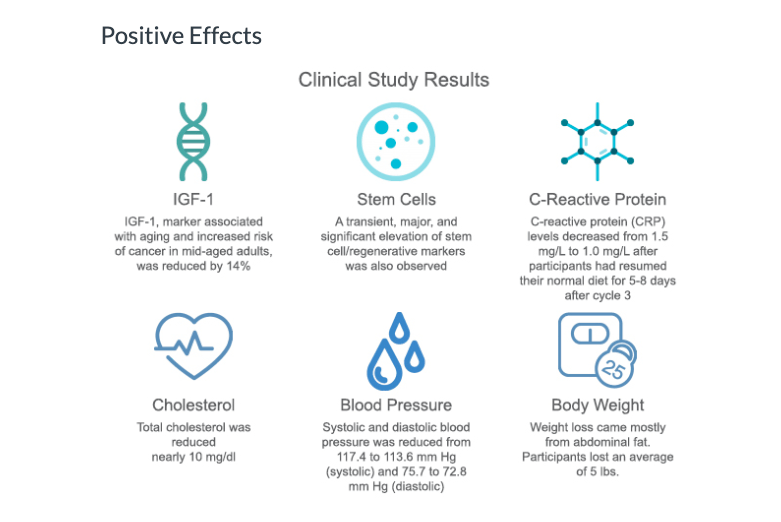 Positive Effects

Clinical Study Results

IGF-1

IGF-1, marker associated with aging and increased risk of cancer in mid-aged adults, was reduced by 14%

Stem Cells

A transient, major, and significant elevation of stem cell/regenerative markers was also observed

C-Reactive Protein

C-reactive protein (CRP) levels decreased from 1.5 mg/L to 1.0 mg/L after participants had resumed their normal diet for 5-8 days after cycle 3

Cholesterol

Total cholesterol was reduced nearly 10 mg/dl

Blood Pressure

Systolic and diastolic blood pressure was reduced from 117.4 to 113.6 mm Hg (systolic) and 75.7 to 72.8 mm Hg (diastolic)

25

Body Weight

Weight loss came mostly from abdominal fat. Participants lost an average of 5 lbs.